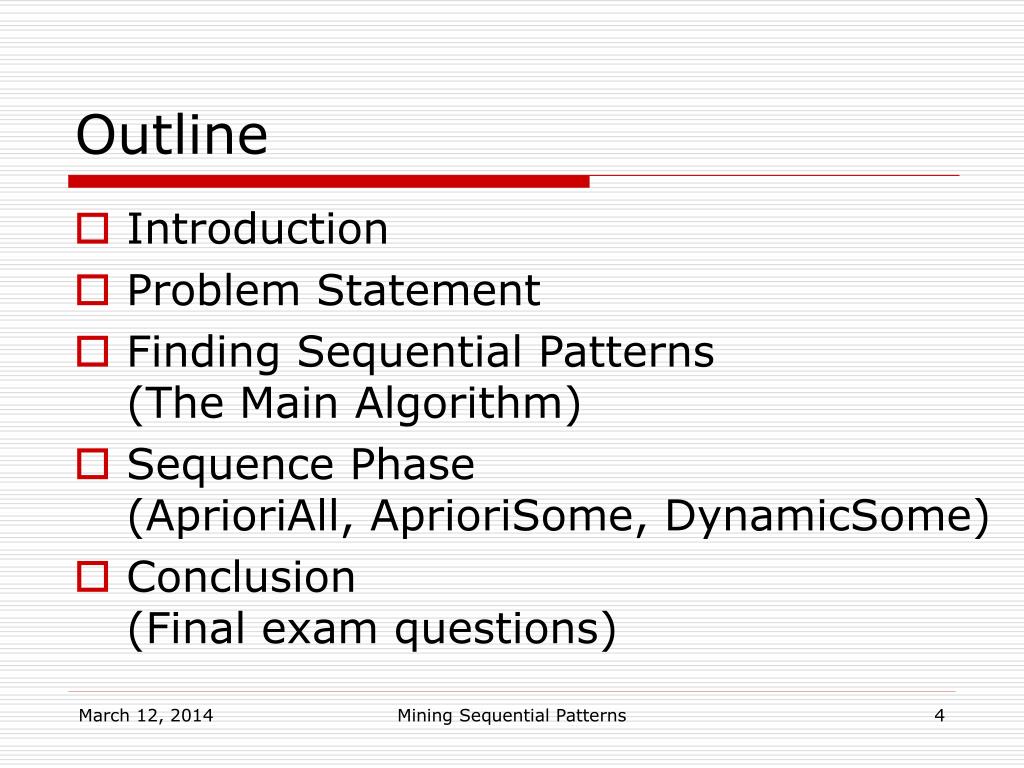 Outline

Introduction

Problem Statement

Finding Sequential Patterns
(The Main Algorithm)

Sequence Phase
(AprioriAll, AprioriSome, DynamicSome)

Conclusion
(Final exam questions)

March 12, 2014

Mining Sequential Patterns

4